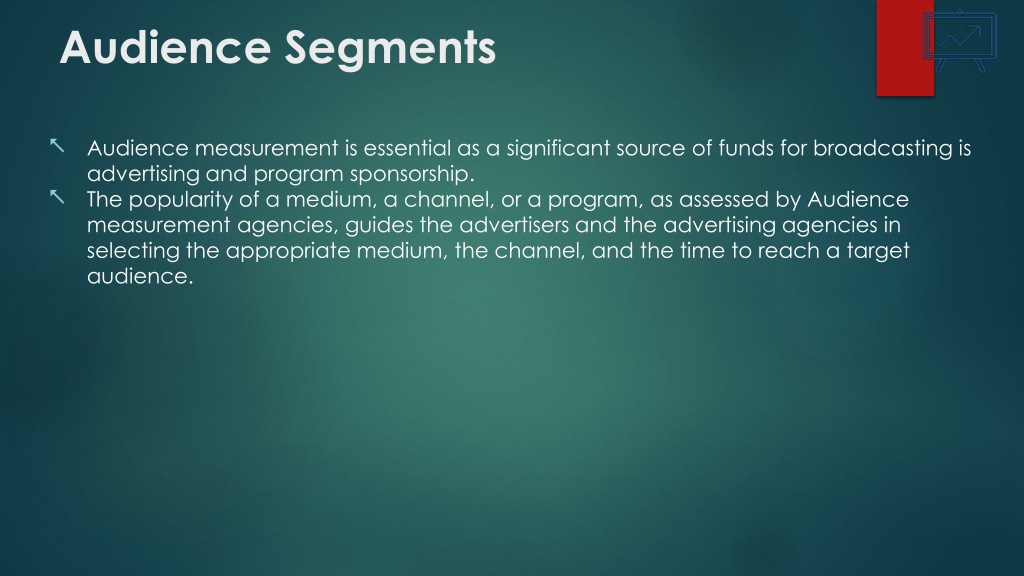 Audience Segments

Audience measurement is essential as a significant source of funds for broadcasting is advertising and program sponsorship.

The popularity of a medium, a channel, or a program, as assessed by Audience measurement agencies, guides the advertisers and the advertising agencies in selecting the appropriate medium, the channel, and the time to reach a target audience.